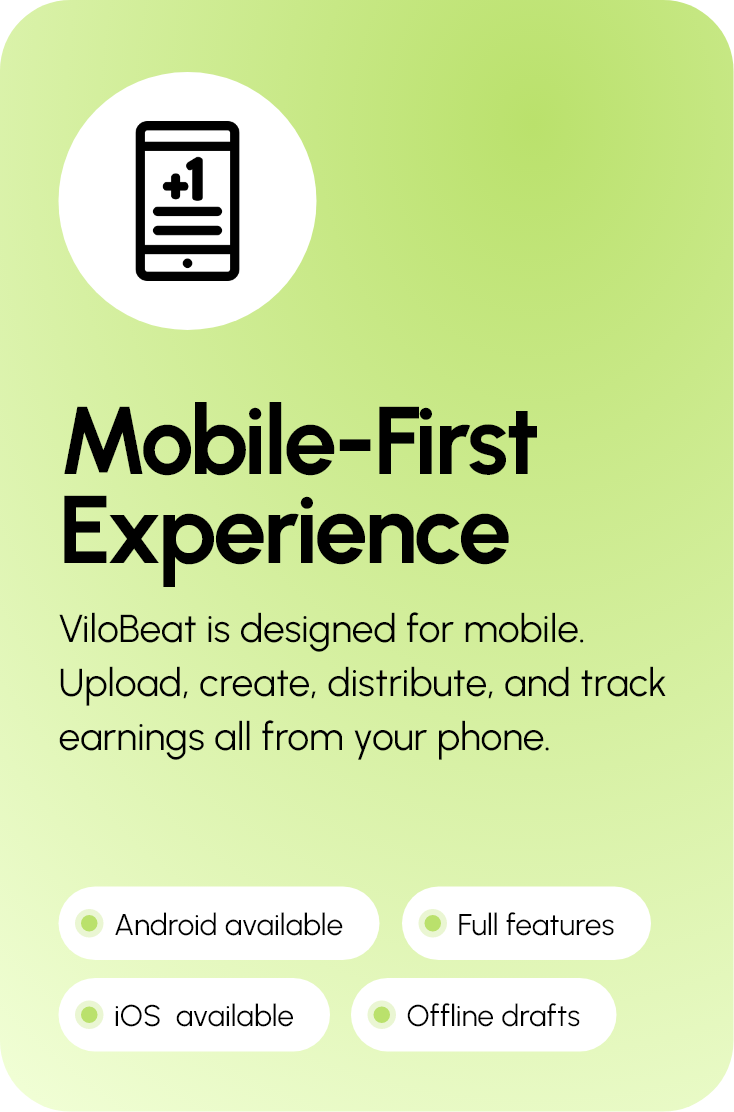 +1

Mobile-First Experience

ViloBeat is designed for mobile. Upload, create, distribute, and track earnings all from your phone.

Android available

Full features

iOS available

Offline drafts